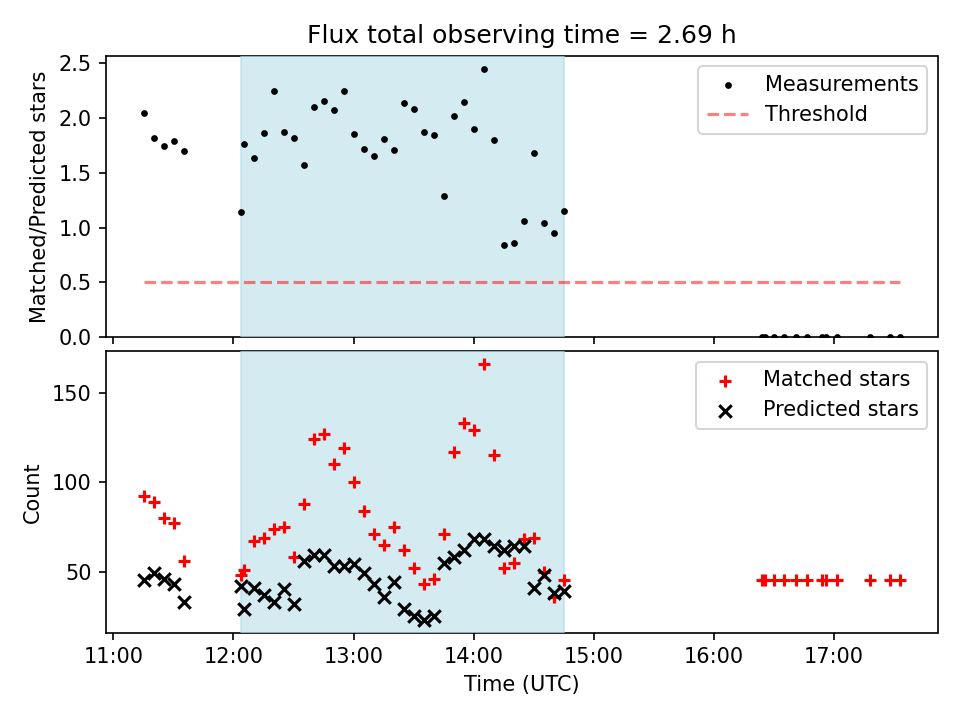 Flux total observing time = 2.69 h

Matched/Predicted stars

2.5
2.0
1.5
1.0
0.5
0.0

Measurements
Threshold

Count

150
100
50

Matched stars
Predicted stars

11:00
12:00
13:00
14:00
15:00
16:00
17:00

Time (UTC)